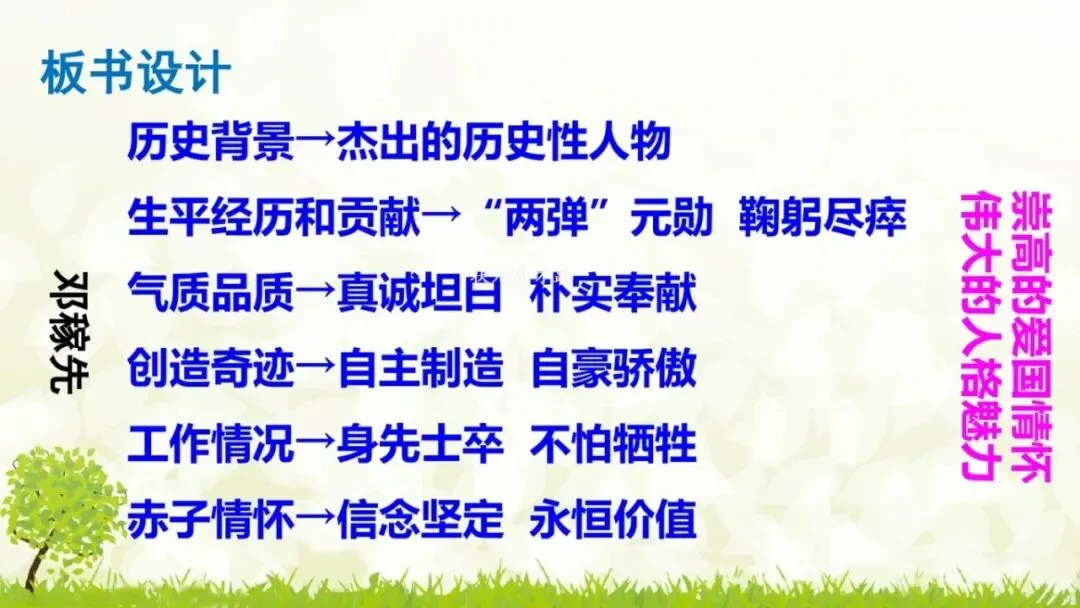 板书设计

邓稼先

历史背景→杰出的历史性人物

生平经历和贡献→“两弹”元勋 鞠躬尽瘁

气质品质→真诚坦白 朴实奉献

创造奇迹→自主制造 自豪骄傲

工作情况→身先士卒 不怕牺牲

赤子情怀→信念坚定 永恒价值

崇高的爱国情怀
伟大的人格魅力